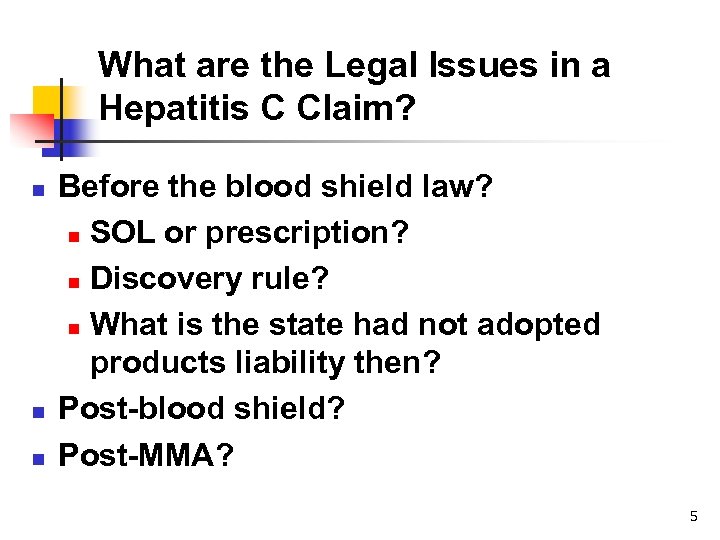 What are the Legal Issues in a Hepatitis C Claim?

- Before the blood shield law?
  - SOL or prescription?
  - Discovery rule?
  - What is the state had not adopted products liability then?
- Post-blood shield?
- Post-MMA?

5